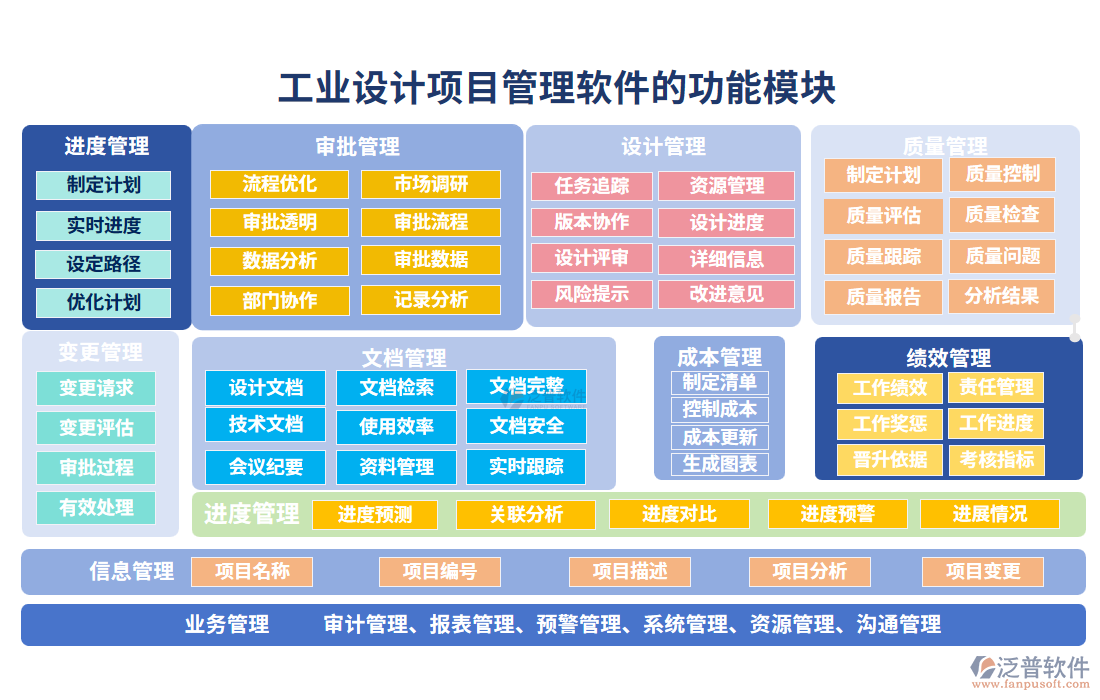 工业设计项目管理软件的功能模块

进度管理
制定计划
实时进度
设定路径
优化计划

审批管理
流程优化
市场调研
审批透明
审批流程
数据分析
审批数据
部门协作
记录分析

设计管理
任务追踪
资源管理
版本协作
设计进度
设计评审
详细信息
风险提示
改进意见

质量管理
制定计划
质量控制
质量评估
质量检查
质量跟踪
质量问题
质量报告
分析结果

变更管理
变更请求
变更评估
审批过程
有效处理

文档管理
设计文档
文档检索
文档完整
技术文档
使用效率
文档安全
会议纪要
资料管理
实时跟踪

成本管理
制定清单
控制成本
成本更新
生成图表

绩效管理
工作绩效
责任管理
工作奖惩
工作进度
晋升依据
考核指标

进度管理
进度预测
关联分析
进度对比
进度预警
进展情况

信息管理
项目名称
项目编号
项目描述
项目分析
项目变更

业务管理
审计管理、报表管理、预警管理、系统管理、资源管理、沟通管理

泛普软件
www.fanpusoft.com